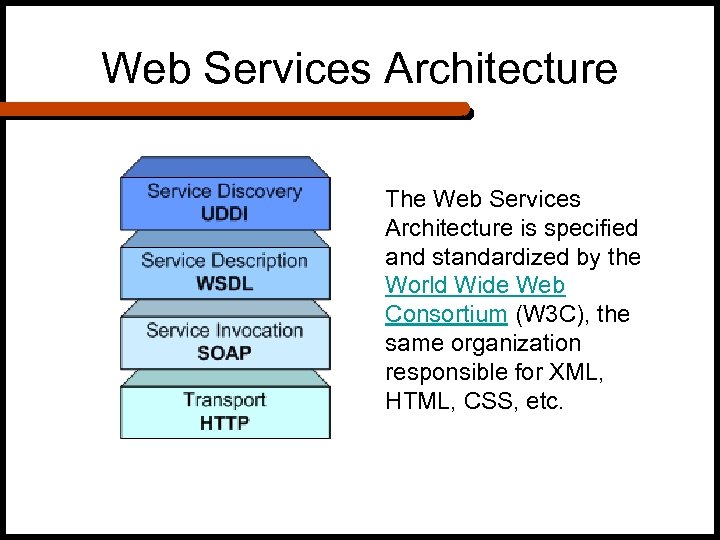 Web Services Architecture

Service Discovery
UDDI

Service Description
WSDL

Service Invocation
SOAP

Transport
HTTP

The Web Services Architecture is specified and standardized by the World Wide Web Consortium (W3C), the same organization responsible for XML, HTML, CSS, etc.